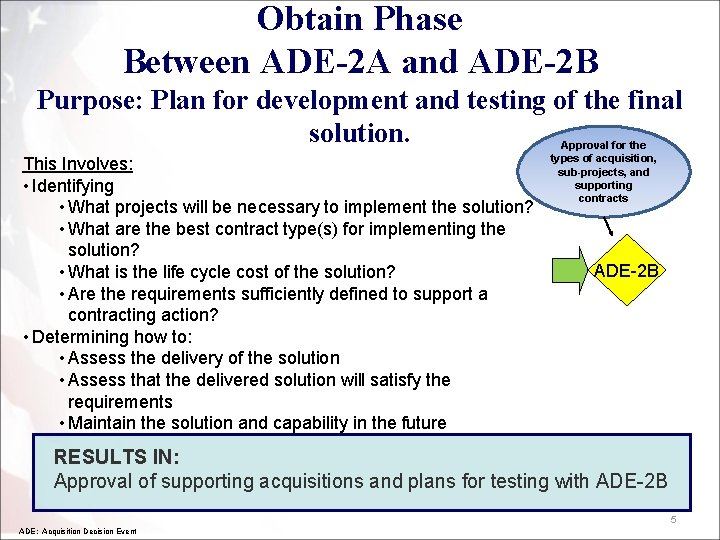 Obtain Phase
Between ADE-2A and ADE-2B
Purpose: Plan for development and testing of the final solution.

Approval for the types of acquisition, sub-projects, and supporting contracts

ADE-2B

This Involves:
• Identifying
• What projects will be necessary to implement the solution?
• What are the best contract type(s) for implementing the solution?
• What is the life cycle cost of the solution?
• Are the requirements sufficiently defined to support a contracting action?
• Determining how to:
• Assess the delivery of the solution
• Assess that the delivered solution will satisfy the requirements
• Maintain the solution and capability in the future

RESULTS IN:
Approval of supporting acquisitions and plans for testing with ADE-2B

5

ADE: Acquisition Decision Event